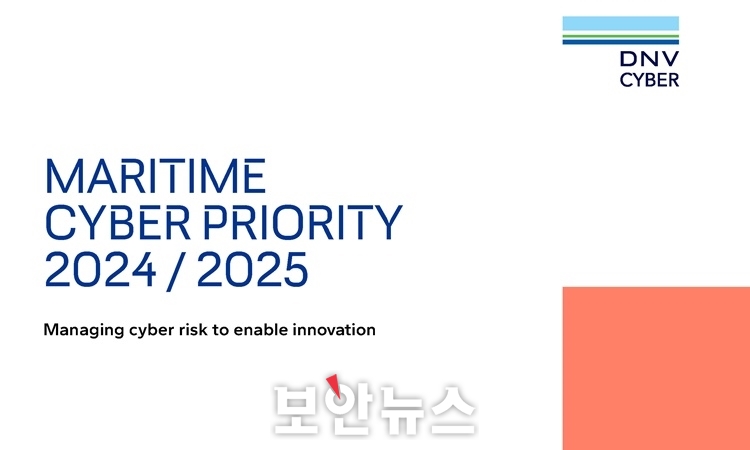 DNV
CYBER

MARITIME
CYBER PRIORITY
2024 / 2025

Managing cyber risk to enable innovation

보안뉴스